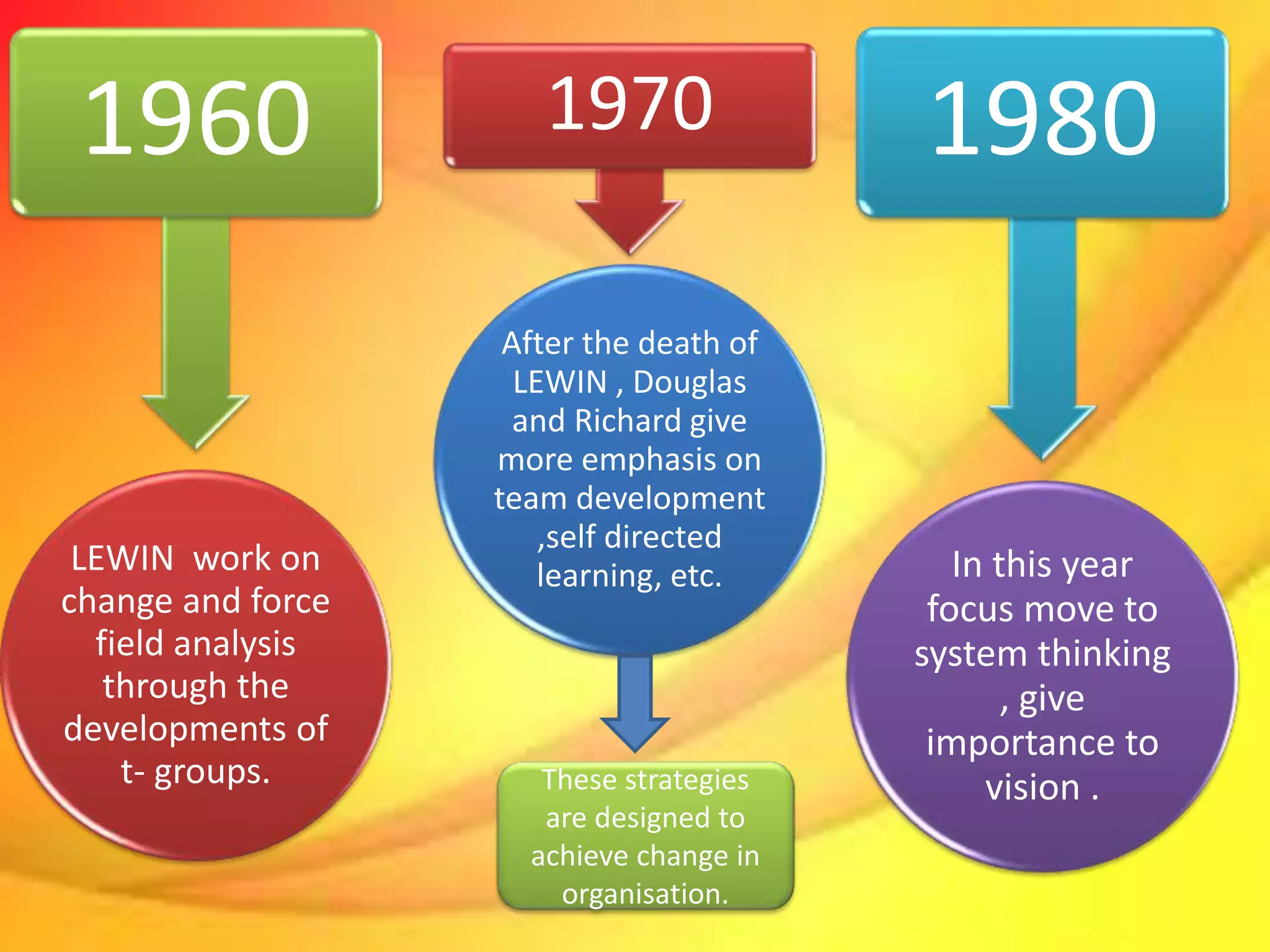 1960

LEWIN work on change and force field analysis through the developments of t- groups.

1970

After the death of LEWIN , Douglas and Richard give more emphasis on team development ,self directed learning, etc.

These strategies are designed to achieve change in organisation.

1980

In this year focus move to system thinking , give importance to vision .